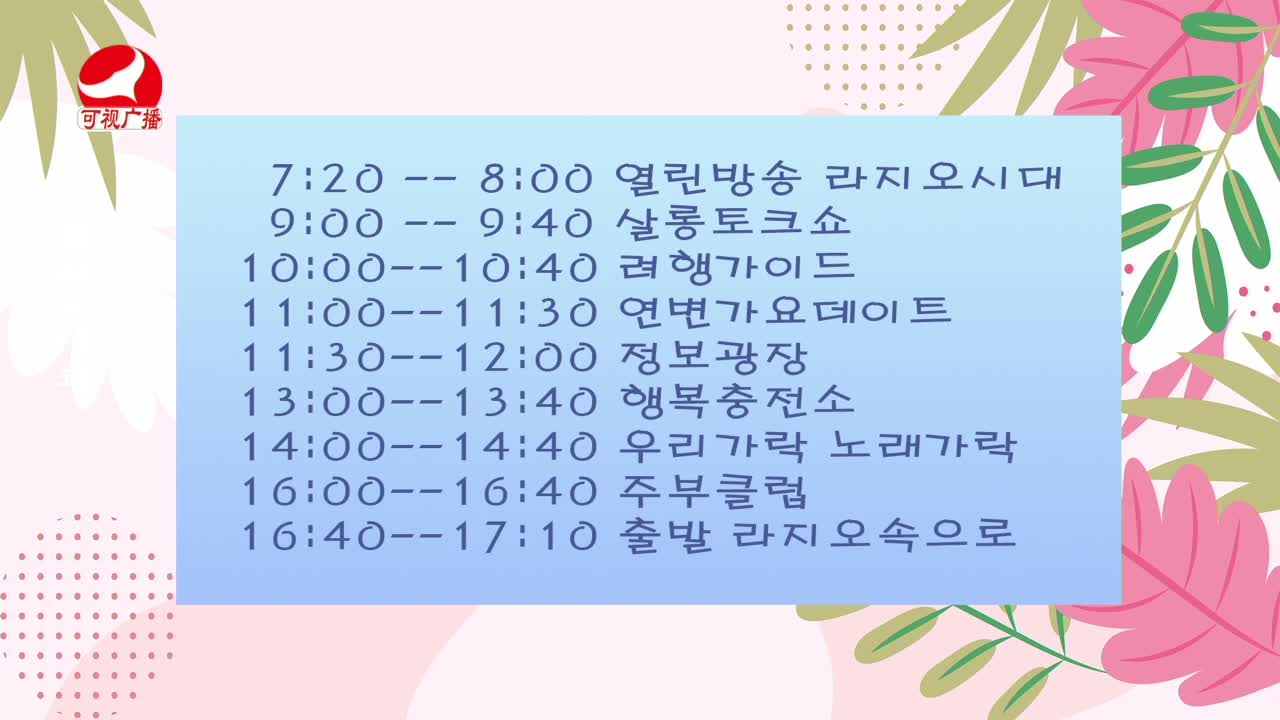 可视广播

7:20 -- 8:00 열린방송 라지오시대
9:00 -- 9:40 살롱토크쇼
10:00--10:40 려행가이드
11:00--11:30 연변가요데이트
11:30--12:00 정보광장
13:00--13:40 행복충전소
14:00--14:40 우리가락 노래가락
16:00--16:40 주부클럽
16:40--17:10 출발 라지오속으로